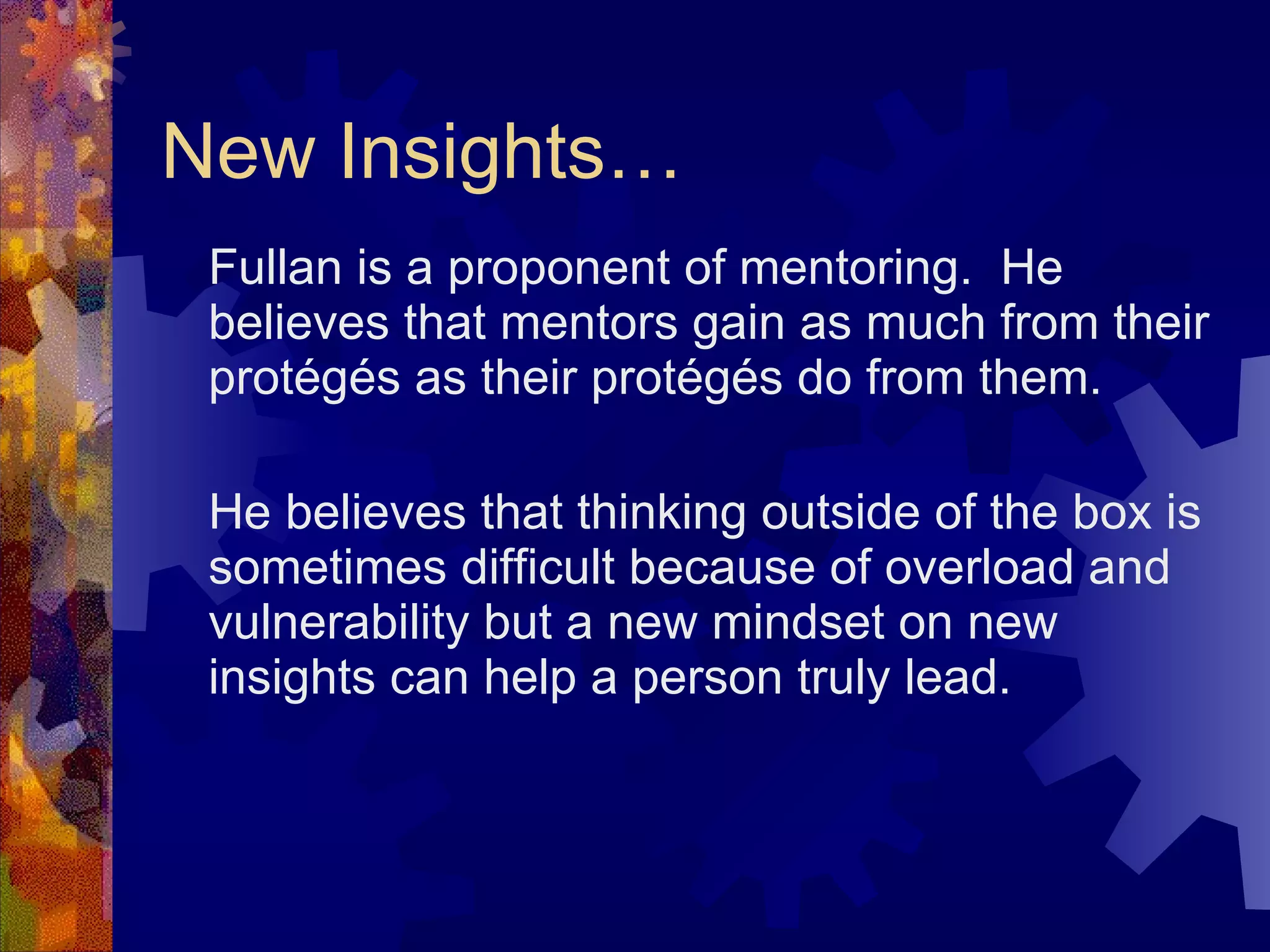 New Insights…

Fullan is a proponent of mentoring. He believes that mentors gain as much from their protégés as their protégés do from them.

He believes that thinking outside of the box is sometimes difficult because of overload and vulnerability but a new mindset on new insights can help a person truly lead.